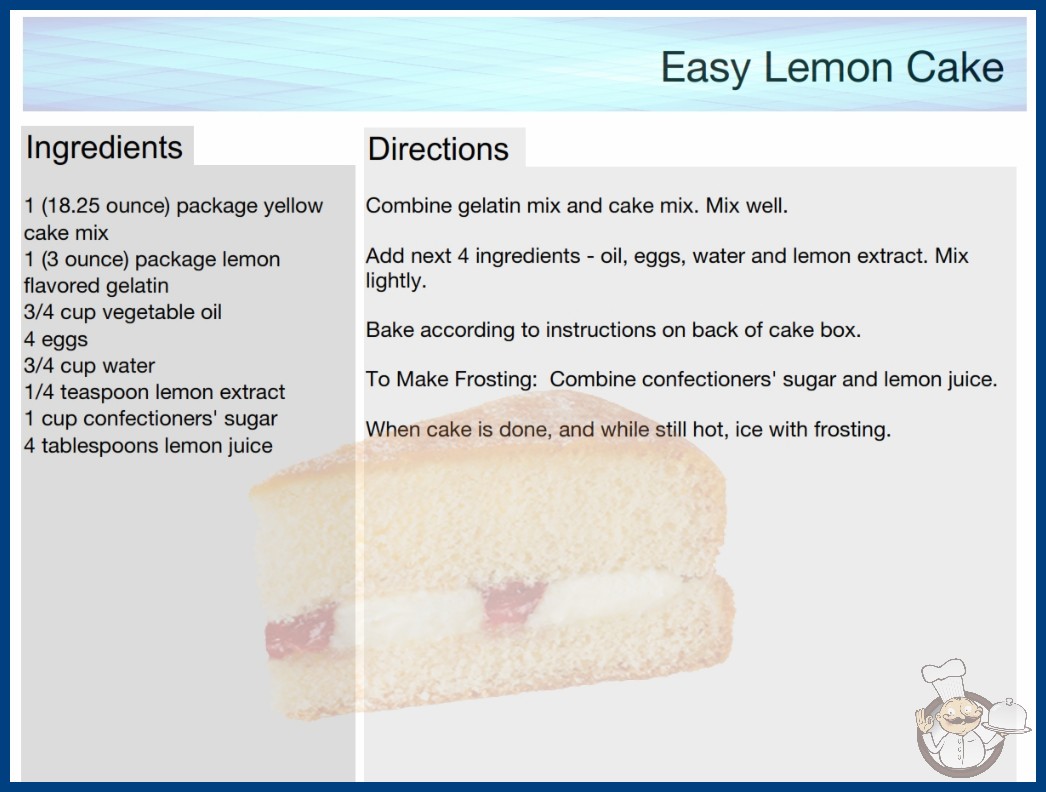 Easy Lemon Cake

Ingredients

1 (18.25 ounce) package yellow cake mix
1 (3 ounce) package lemon flavored gelatin
3/4 cup vegetable oil
4 eggs
3/4 cup water
1/4 teaspoon lemon extract
1 cup confectioners' sugar
4 tablespoons lemon juice

Directions

Combine gelatin mix and cake mix. Mix well.

Add next 4 ingredients - oil, eggs, water and lemon extract. Mix lightly.

Bake according to instructions on back of cake box.

To Make Frosting: Combine confectioners' sugar and lemon juice.

When cake is done, and while still hot, ice with frosting.